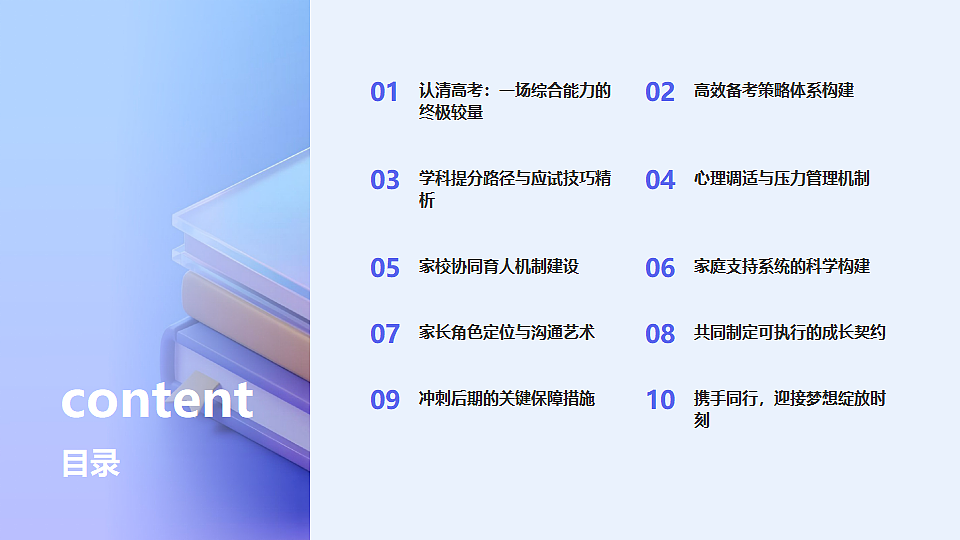 content
目录

01 认清高考：一场综合能力的终极较量
02 高效备考策略体系构建
03 学科提分路径与应试技巧精析
04 心理调适与压力管理机制
05 家校协同育人机制建设
06 家庭支持系统的科学构建
07 家长角色定位与沟通艺术
08 共同制定可执行的成长契约
09 冲刺后期的关键保障措施
10 携手同行，迎接梦想绽放时刻